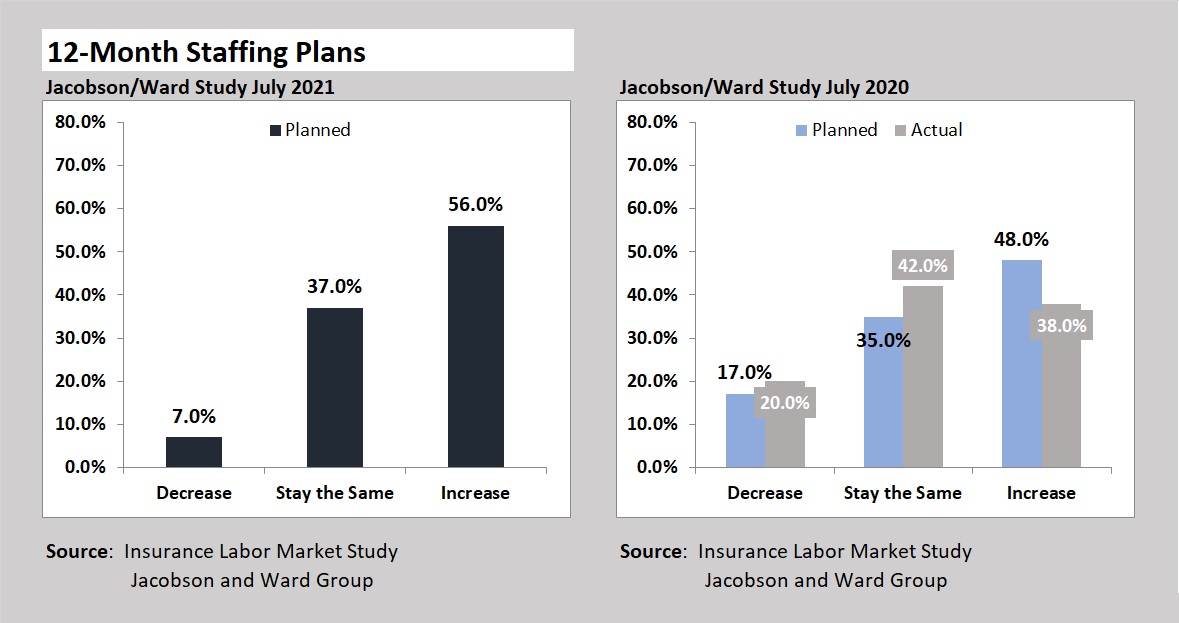 12-Month Staffing Plans

Jacobson/Ward Study July 2021

Planned

80.0%
70.0%
60.0%
50.0%
40.0%
30.0%
20.0%
10.0%
0.0%

7.0%
37.0%
56.0%

Decrease
Stay the Same
Increase

Source: Insurance Labor Market Study
Jacobson and Ward Group

Jacobson/Ward Study July 2020

Planned
Actual

80.0%
70.0%
60.0%
50.0%
40.0%
30.0%
20.0%
10.0%
0.0%

17.0%
20.0%
35.0%
42.0%
48.0%
38.0%

Decrease
Stay the Same
Increase

Source: Insurance Labor Market Study
Jacobson and Ward Group